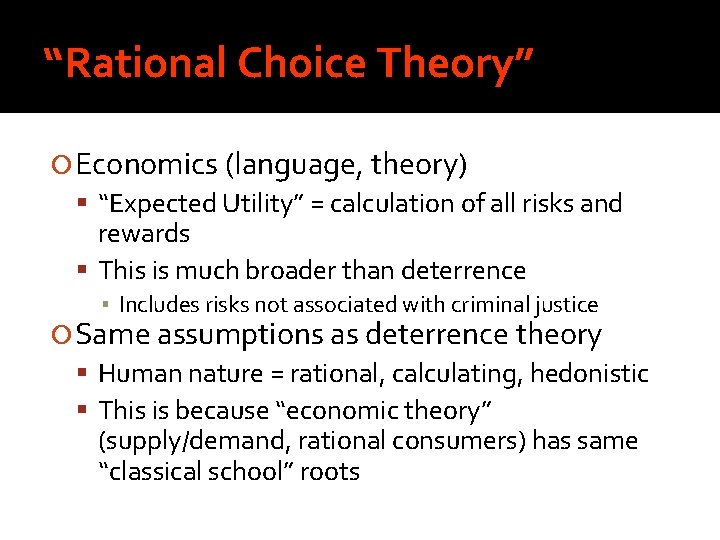 “Rational Choice Theory”

Economics (language, theory)

“Expected Utility” = calculation of all risks and rewards

This is much broader than deterrence

Includes risks not associated with criminal justice

Same assumptions as deterrence theory

Human nature = rational, calculating, hedonistic

This is because “economic theory” (supply/demand, rational consumers) has same “classical school” roots